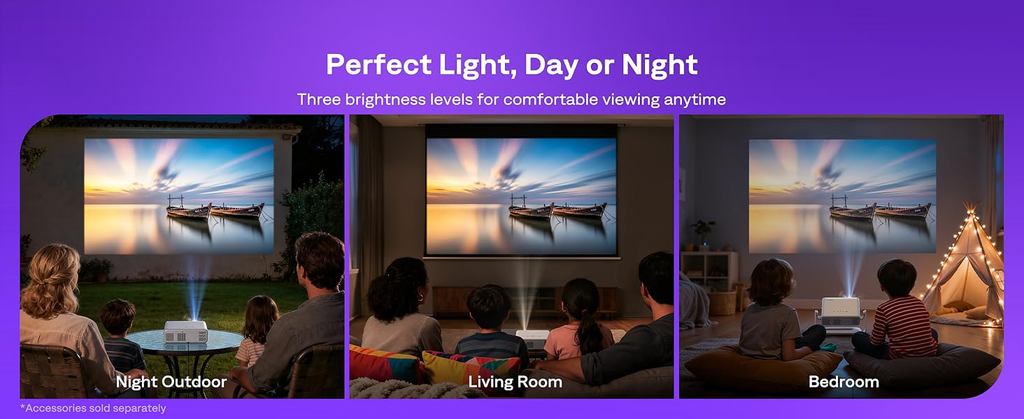 Perfect Light, Day or Night

Three brightness levels for comfortable viewing anytime

Night Outdoor

Living Room

Bedroom

*Accessories sold separately